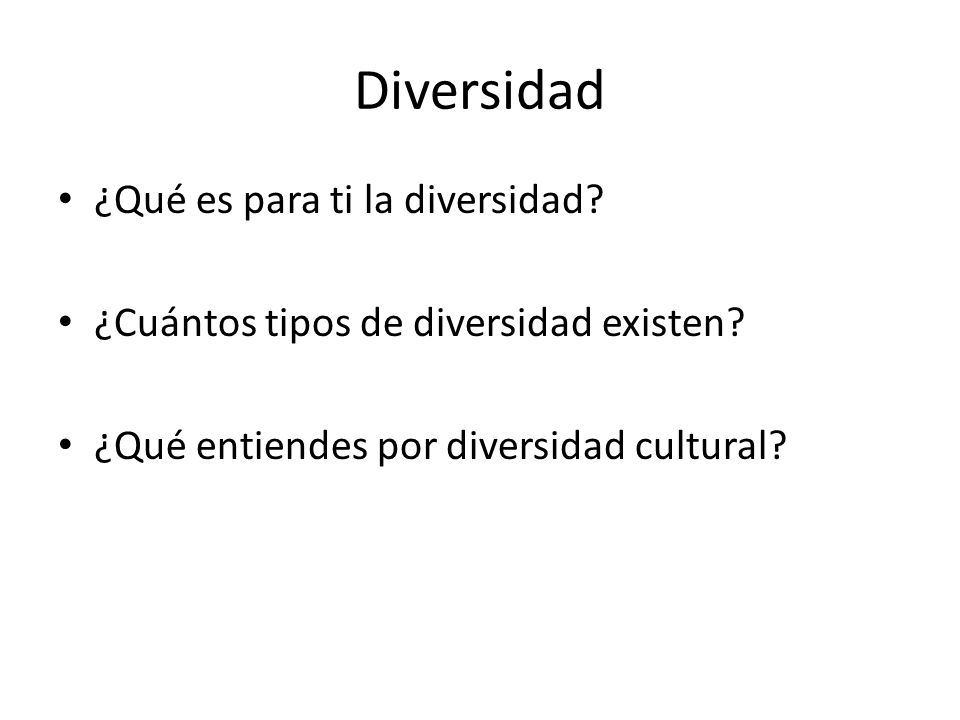 Diversidad

• ¿Qué es para ti la diversidad?

• ¿Cuántos tipos de diversidad existen?

• ¿Qué entiendes por diversidad cultural?